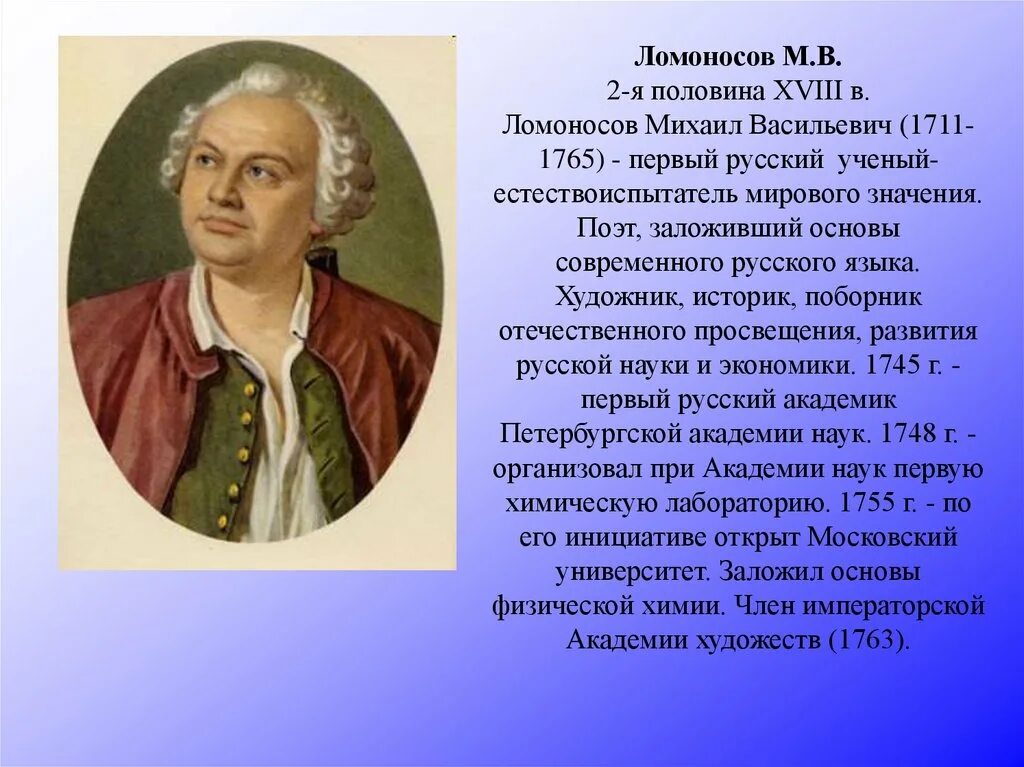 Ломоносов М.В.
2-я половина XVIII в.
Ломоносов Михаил Васильевич (1711-1765) - первый русский ученый-естествоиспытатель мирового значения. Поэт, заложивший основы современного русского языка. Художник, историк, поборник отечественного просвещения, развития русской науки и экономики. 1745 г. - первый русский академик Петербургской академии наук. 1748 г. - организовал при Академии наук первую химическую лабораторию. 1755 г. - по его инициативе открыт Московский университет. Заложил основы физической химии. Член императорской Академии художеств (1763).